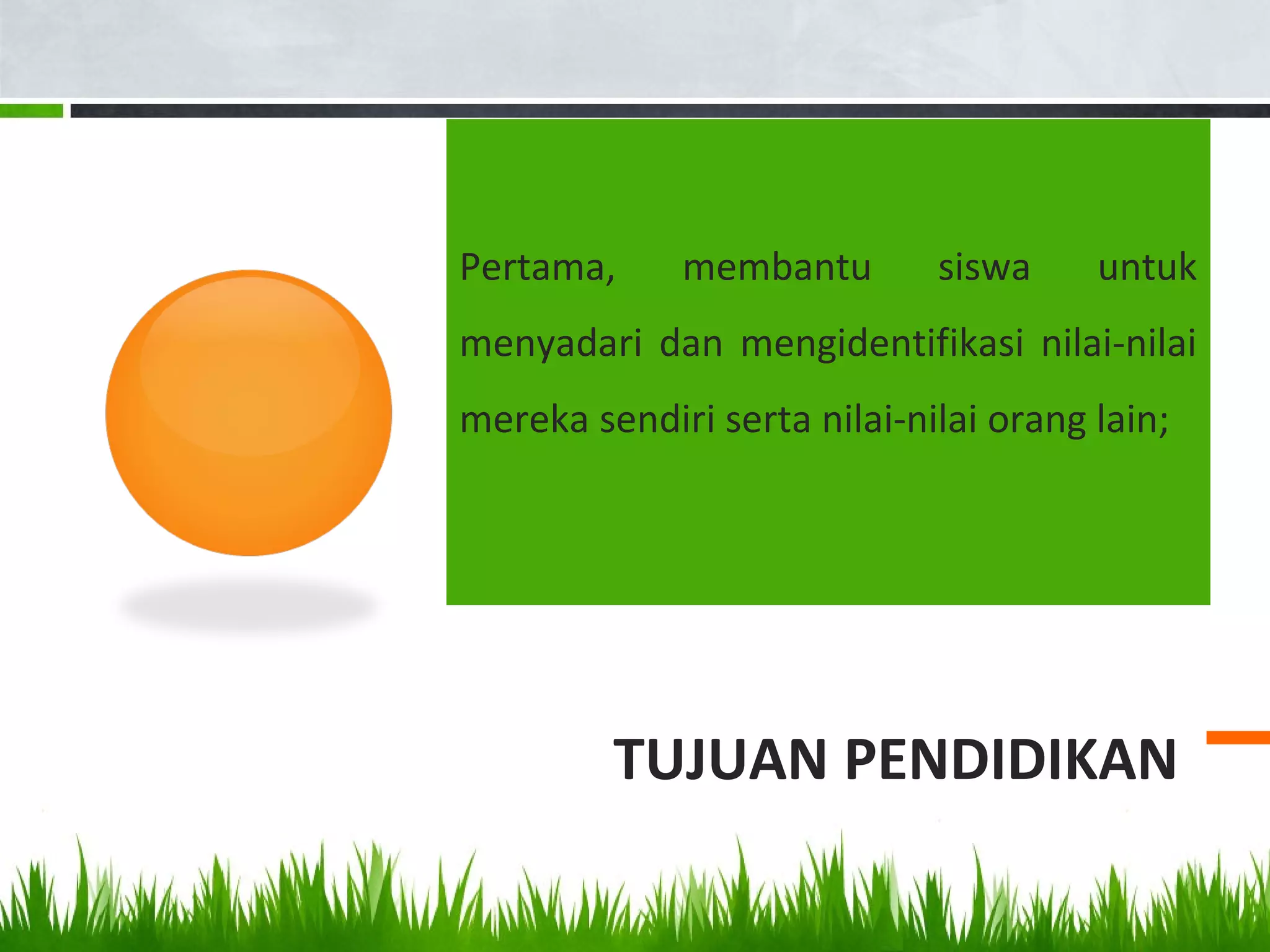 Pertama, membantu siswa untuk menyadari dan mengidentifikasi nilai-nilai mereka sendiri serta nilai-nilai orang lain;

TUJUAN PENDIDIKAN